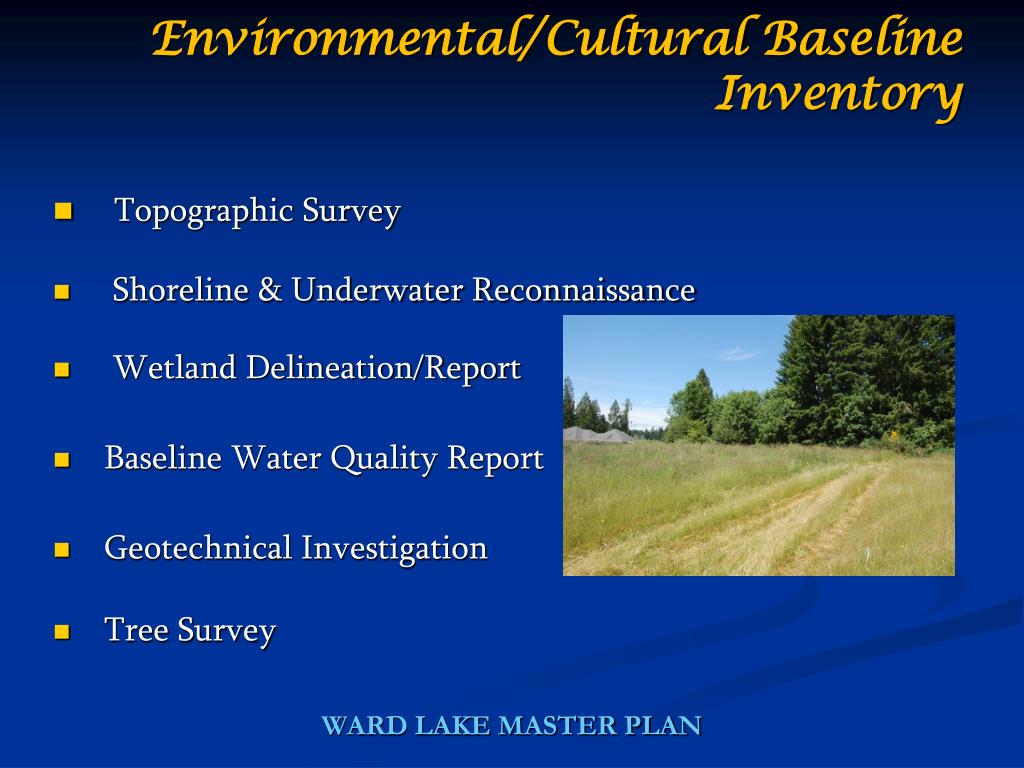 Environmental/Cultural Baseline Inventory

- Topographic Survey
- Shoreline & Underwater Reconnaissance
- Wetland Delineation/Report
- Baseline Water Quality Report
- Geotechnical Investigation
- Tree Survey

WARD LAKE MASTER PLAN